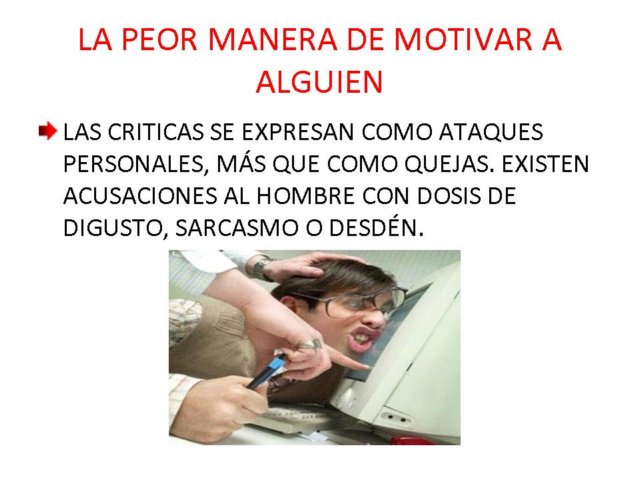 LA PEOR MANERA DE MOTIVAR A ALGUIEN

LAS CRITICAS SE EXPRESAN COMO ATAQUES PERSONALES, MÁS QUE COMO QUEJAS. EXISTEN ACUSACIONES AL HOMBRE CON DOSIS DE DIGUSTO, SARCASMO O DESDÉN.